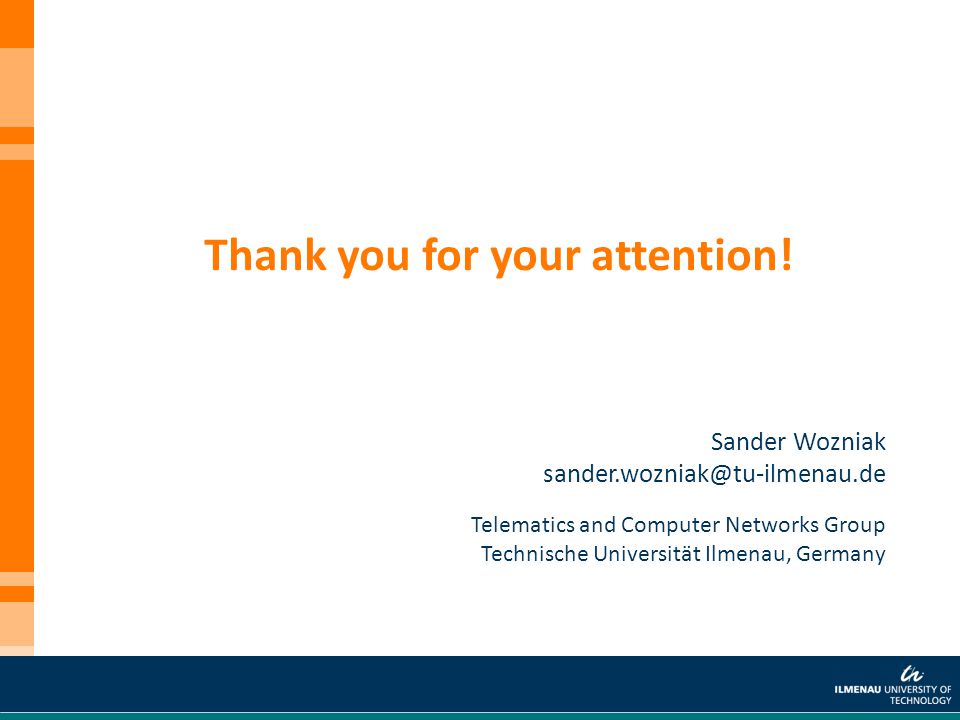 Thank you for your attention!

Sander Wozniak
sander.wozniak@tu-ilmenau.de

Telematics and Computer Networks Group
Technische Universität Ilmenau, Germany

ILMENAU UNIVERSITY OF TECHNOLOGY